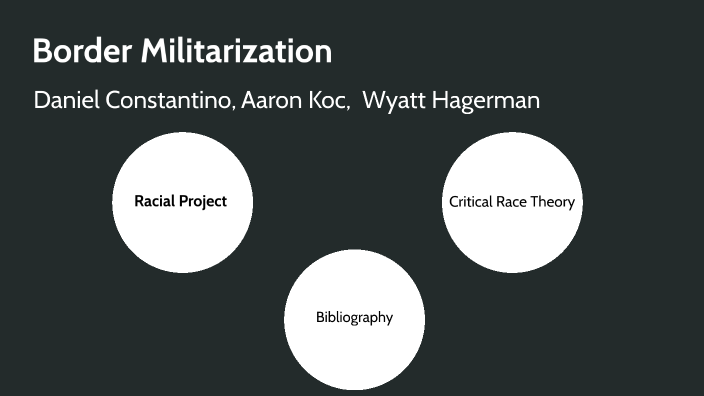 Border Militarization

Daniel Constantino, Aaron Koc,  Wyatt Hagerman

Racial Project

Critical Race Theory

Bibliography